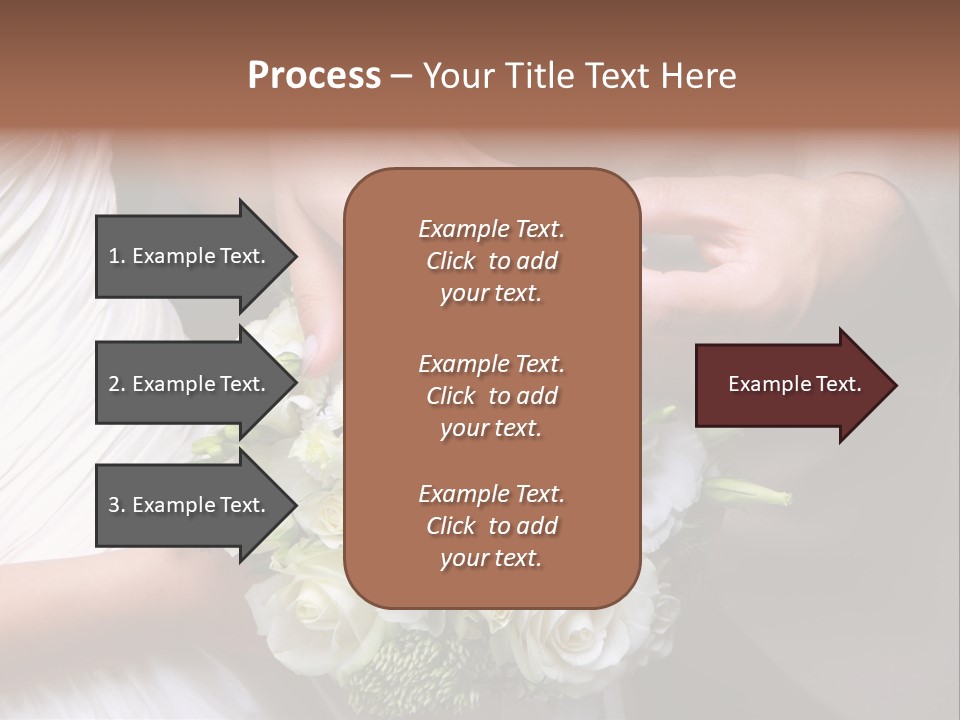 Process – Your Title Text Here

1. Example Text.

2. Example Text.

3. Example Text.

Example Text. Click to add your text.

Example Text. Click to add your text.

Example Text. Click to add your text.

Example Text.